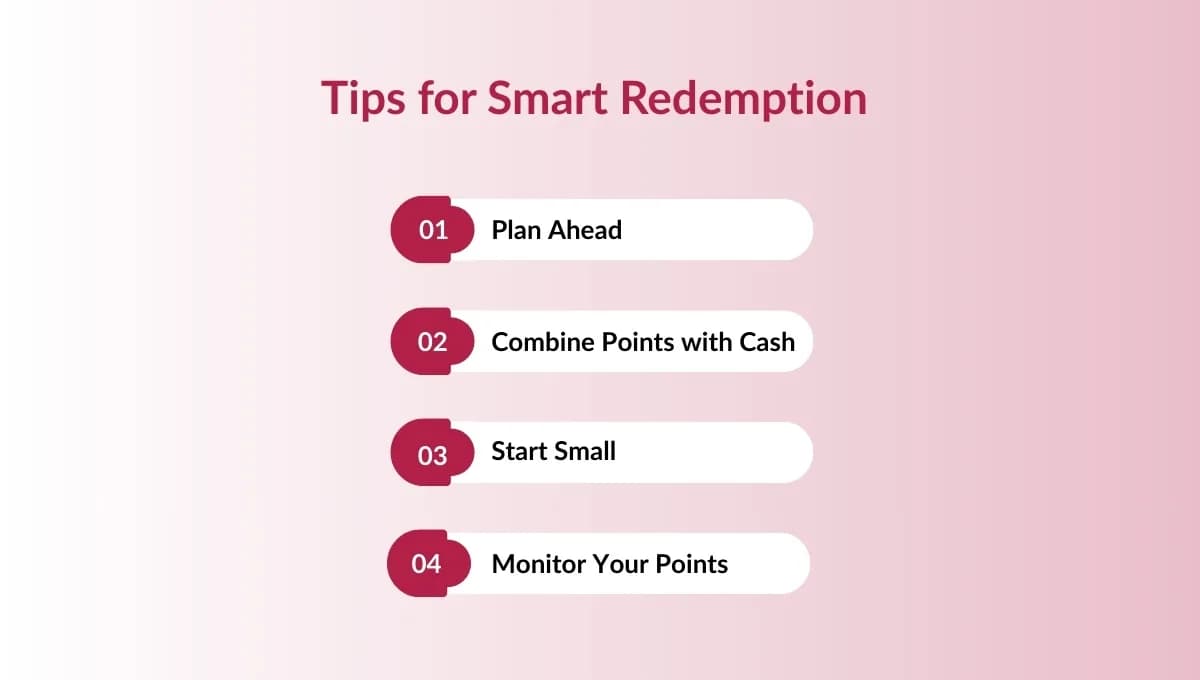 Tips for Smart Redemption

01 Plan Ahead

02 Combine Points with Cash

03 Start Small

04 Monitor Your Points